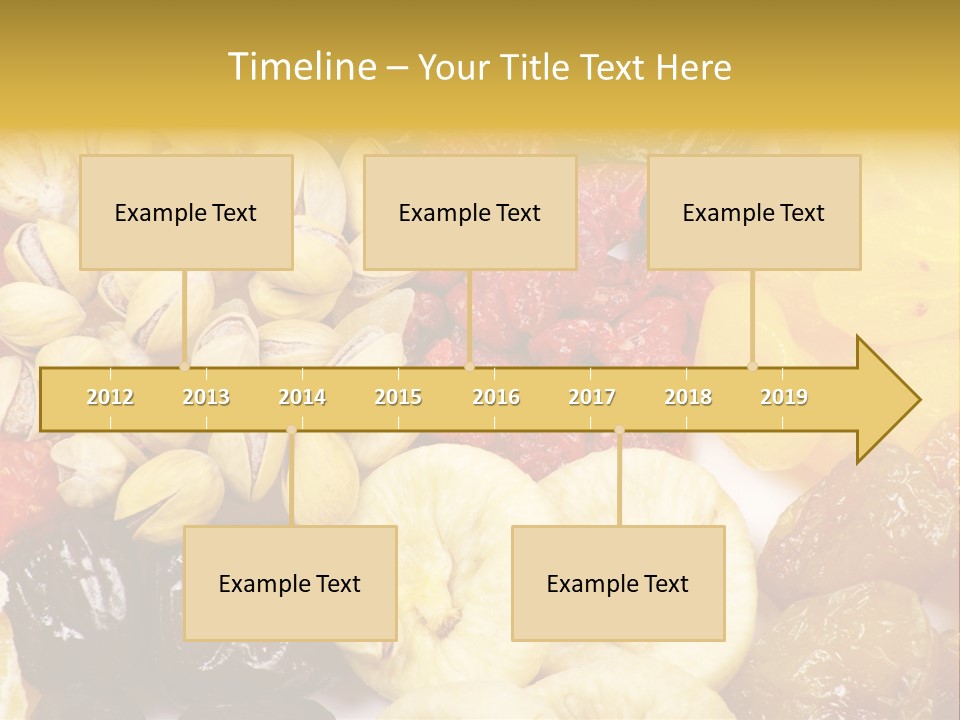 Timeline – Your Title Text Here

Example Text

Example Text

Example Text

2012 2013 2014 2015 2016 2017 2018 2019

Example Text

Example Text